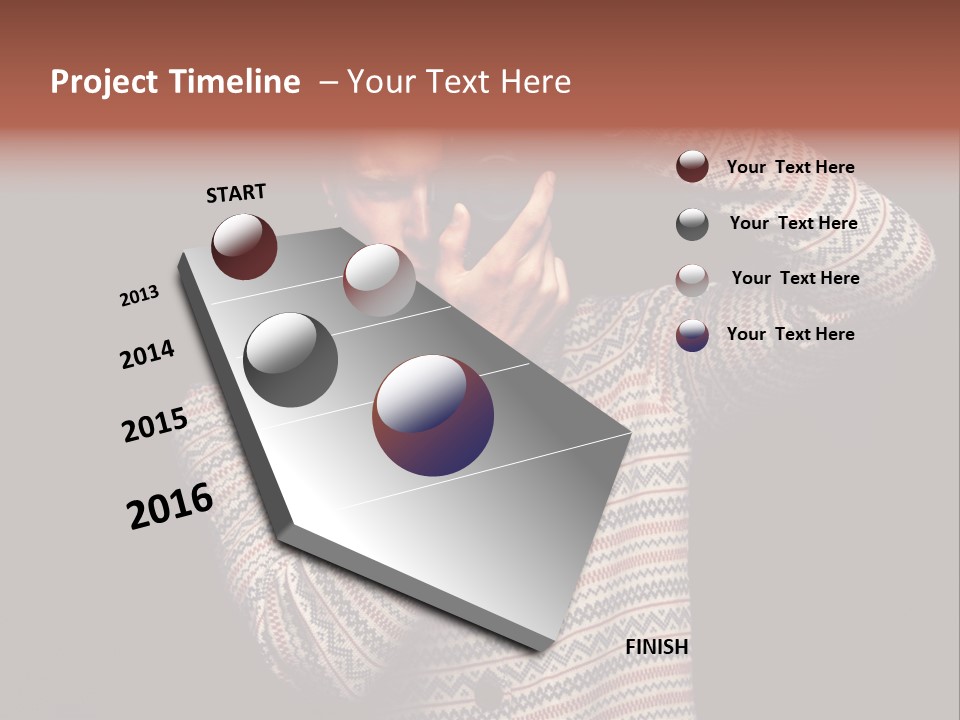 Project Timeline – Your Text Here

START

2013

2014

2015

2016

FINISH

Your Text Here

Your Text Here

Your Text Here

Your Text Here